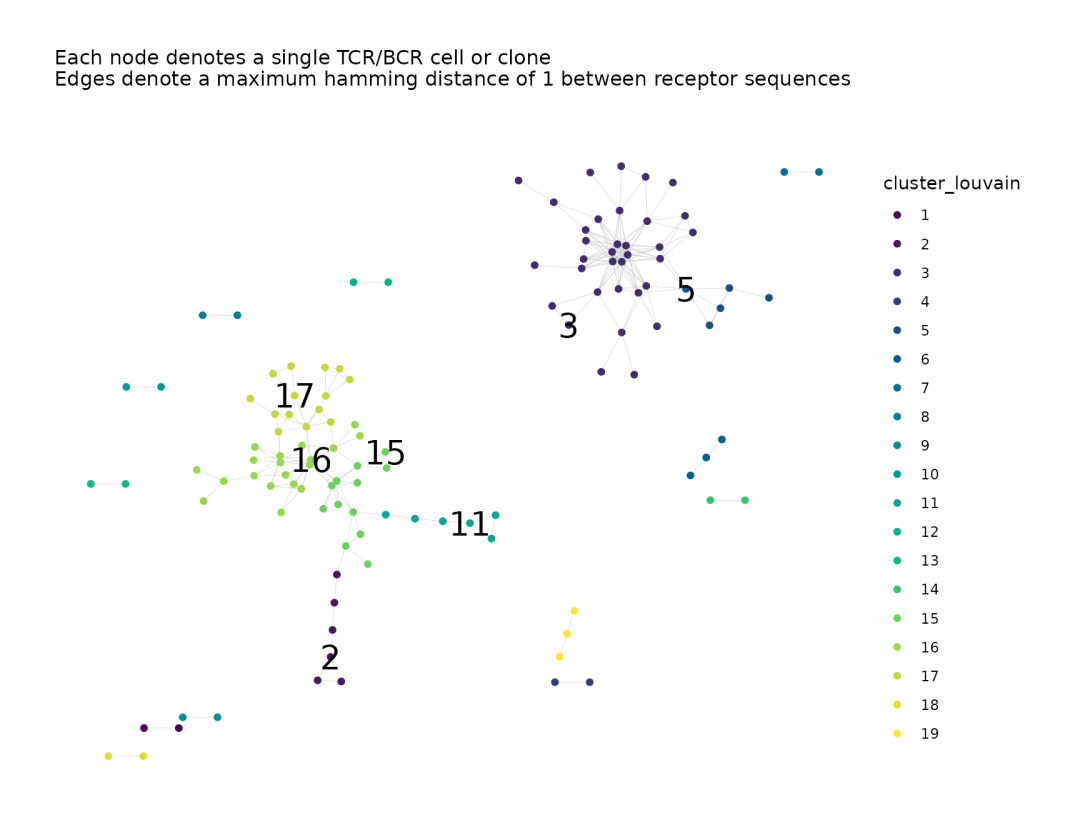 Each node denotes a single TCR/BCR cell or clone
Edges denote a maximum hamming distance of 1 between receptor sequences

5
3
17
16
15
11
2

cluster_louvain
1
2
3
4
5
6
7
8
9
10
11
12
13
14
15
16
17
18
19